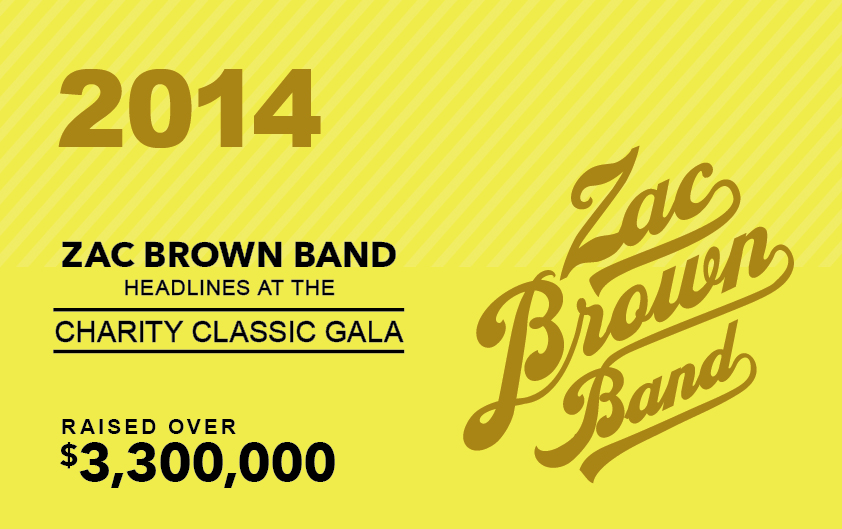 2014

ZAC BROWN BAND
HEADLINES AT THE
CHARITY CLASSIC GALA

RAISED OVER
$3,300,000

Zac
Brown
Band